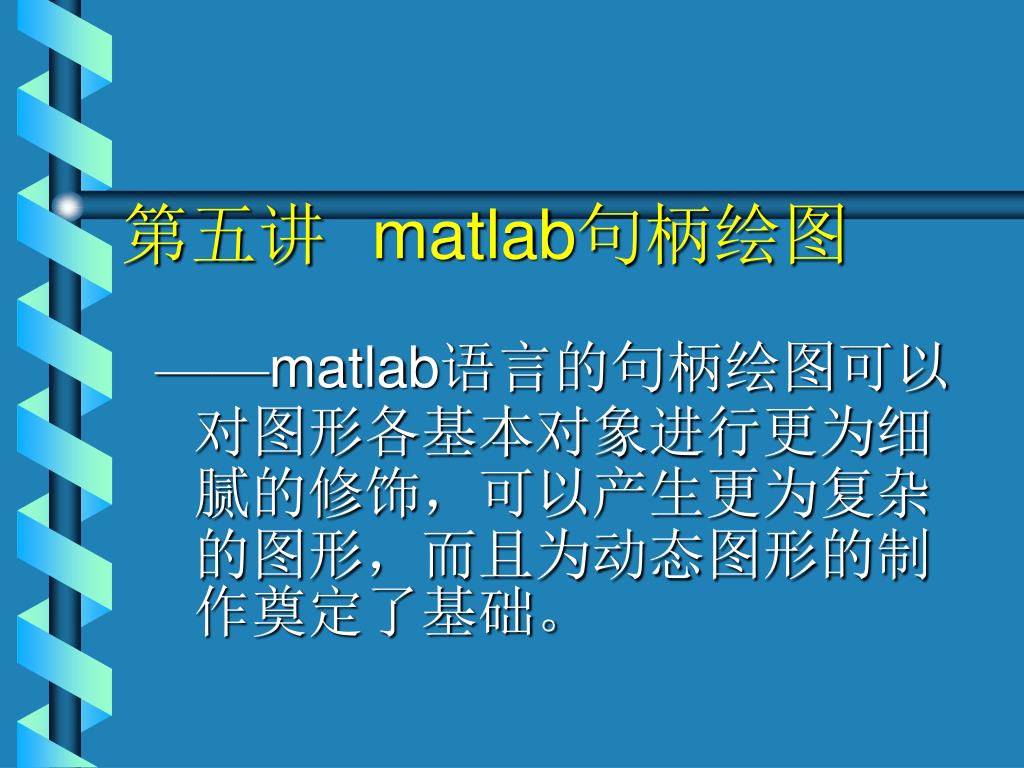 第五讲 matlab句柄绘图

——matlab语言的句柄绘图可以对图形各基本对象进行更为细腻的修饰，可以产生更为复杂的图形，而且为动态图形的制作奠定了基础。